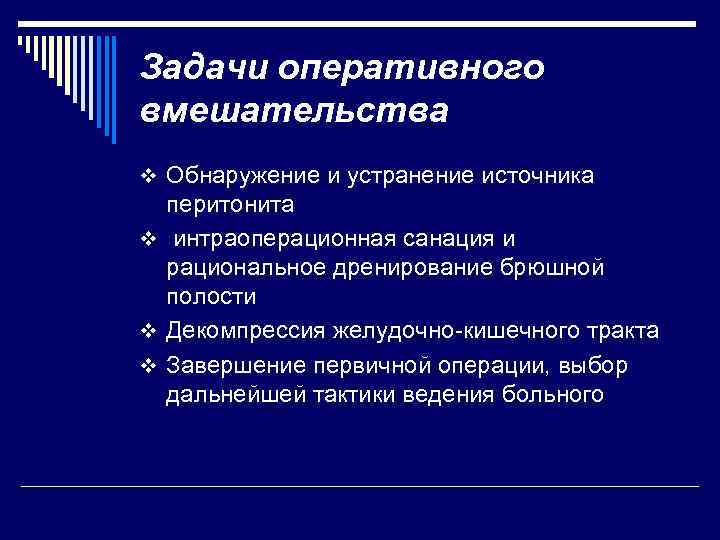 Задачи оперативного вмешательства

❖ Обнаружение и устранение источника перитонита
❖ интраоперационная санация и рациональное дренирование брюшной полости
❖ Декомпрессия желудочно-кишечного тракта
❖ Завершение первичной операции, выбор дальнейшей тактики ведения больного